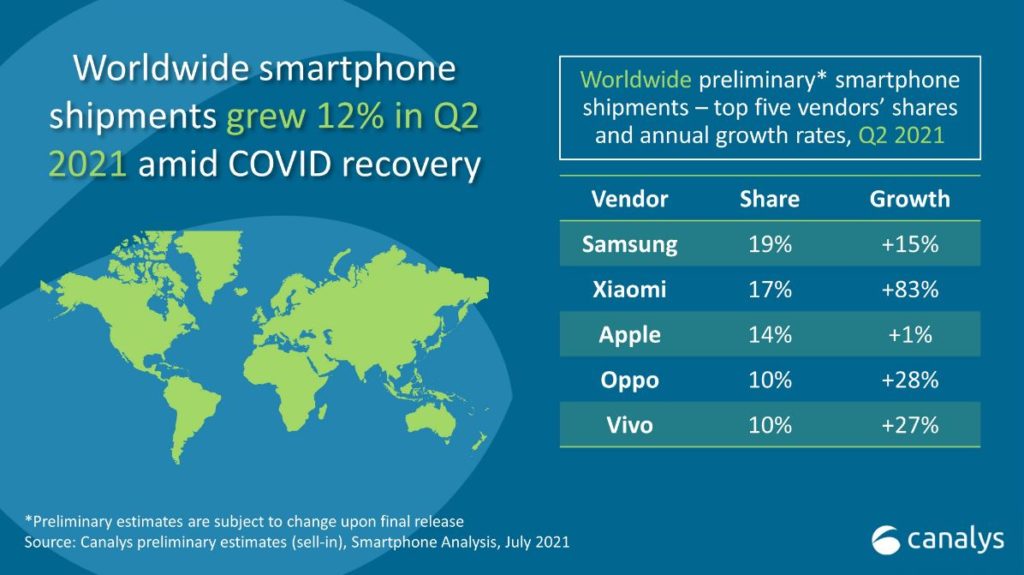 Worldwide smartphone shipments grew 12% in Q2 2021 amid COVID recovery

Worldwide preliminary* smartphone shipments – top five vendors' shares and annual growth rates, Q2 2021

| Vendor | Share | Growth |
|---|---|---|
| Samsung | 19% | +15% |
| Xiaomi | 17% | +83% |
| Apple | 14% | +1% |
| Oppo | 10% | +28% |
| Vivo | 10% | +27% |

*Preliminary estimates are subject to change upon final release
Source: Canalys preliminary estimates (sell-in), Smartphone Analysis, July 2021

canalys